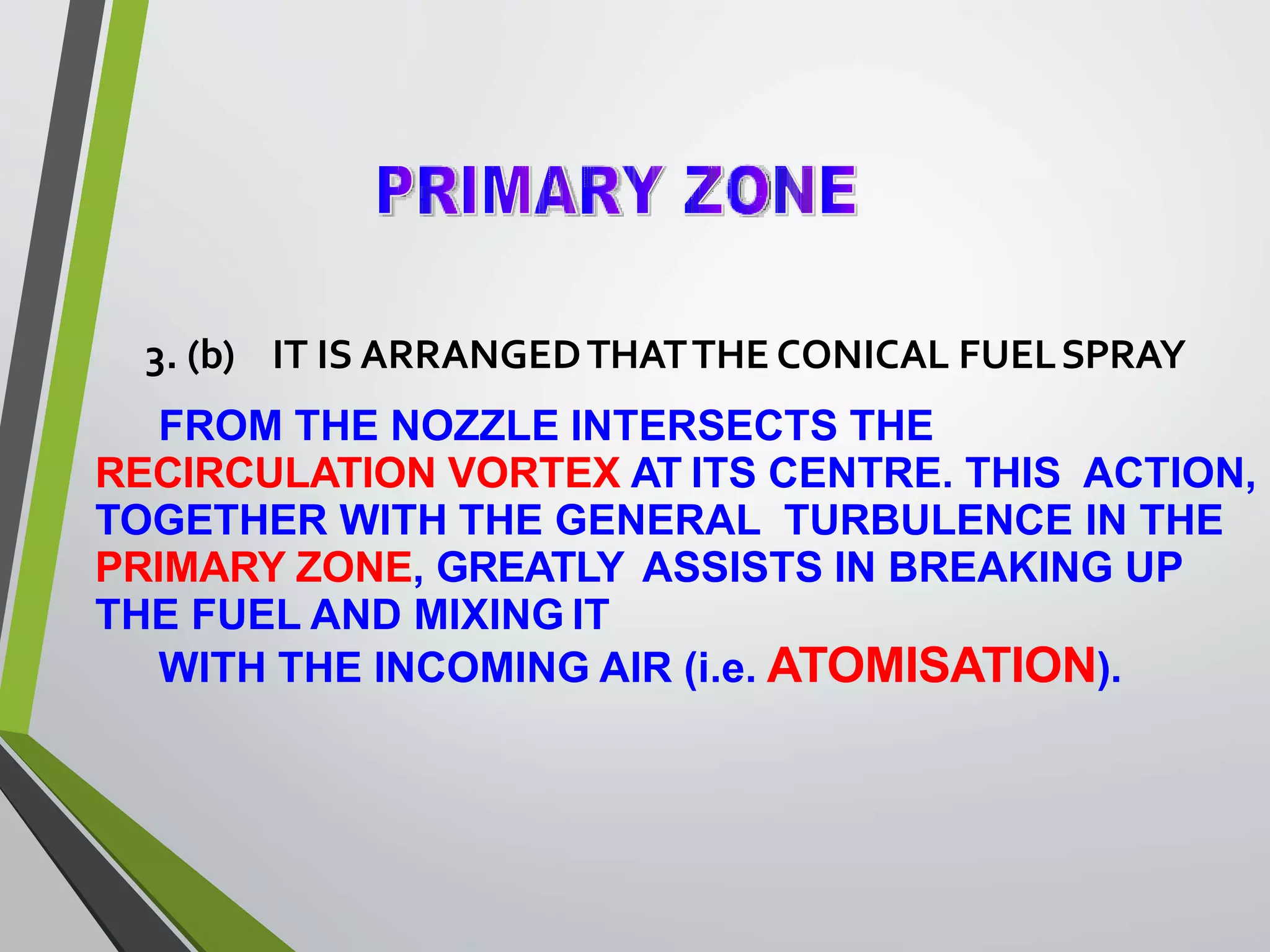 PRIMARY ZONE

3. (b) IT IS ARRANGED THAT THE CONICAL FUEL SPRAY

FROM THE NOZZLE INTERSECTS THE RECIRCULATION VORTEX AT ITS CENTRE. THIS ACTION, TOGETHER WITH THE GENERAL TURBULENCE IN THE PRIMARY ZONE, GREATLY ASSISTS IN BREAKING UP THE FUEL AND MIXING IT

WITH THE INCOMING AIR (i.e. ATOMISATION).